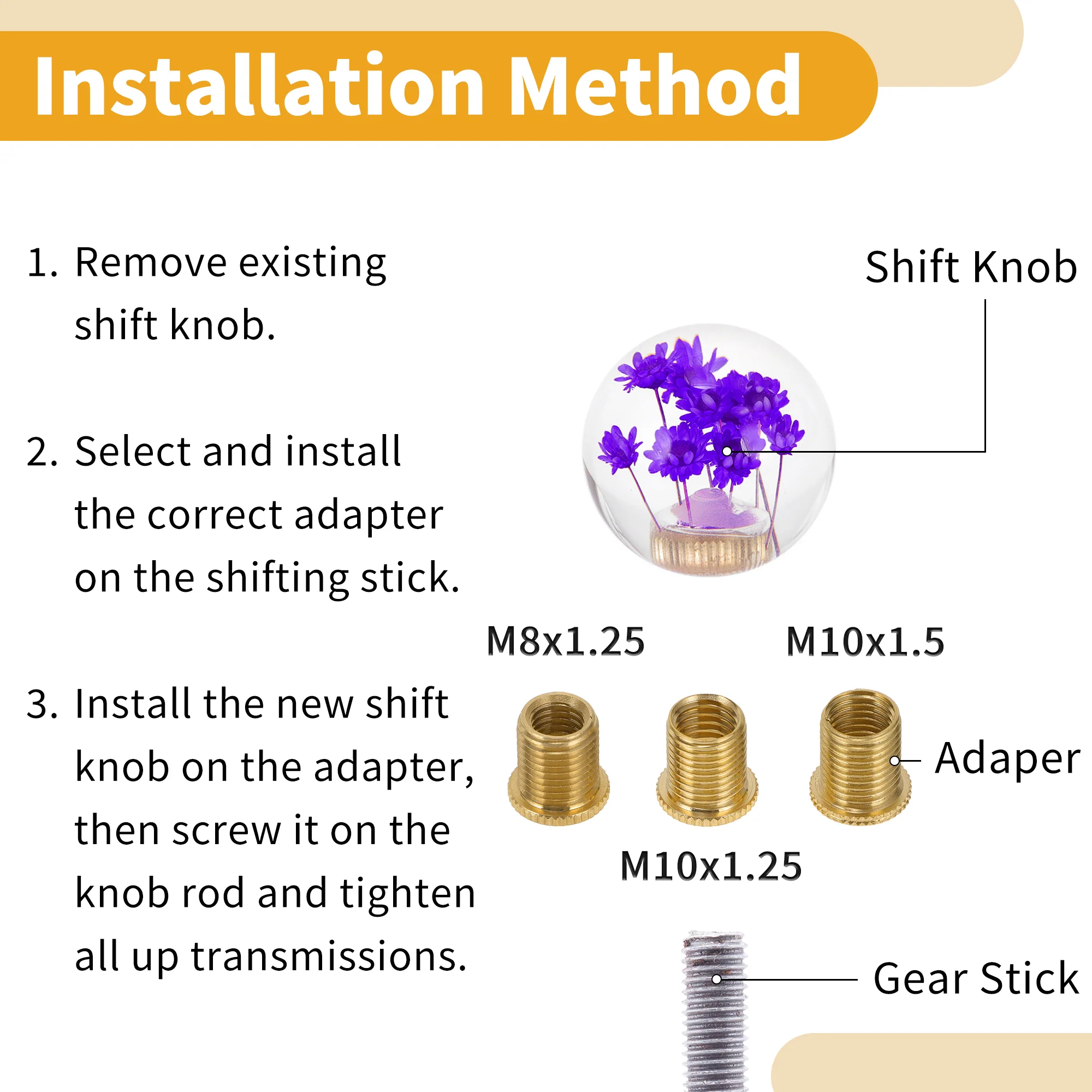 Installation Method

1. Remove existing shift knob.

2. Select and install the correct adapter on the shifting stick.

3. Install the new shift knob on the adapter, then screw it on the knob rod and tighten all up transmissions.

Shift Knob

M8x1.25

M10x1.5

Adaper

M10x1.25

Gear Stick